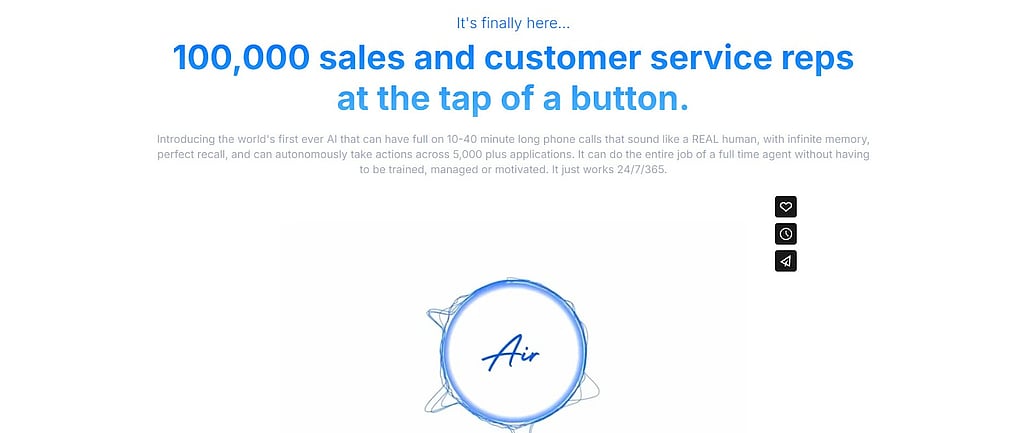 It's finally here...

100,000 sales and customer service reps at the tap of a button.

Introducing the world's first ever AI that can have full on 10-40 minute long phone calls that sound like a REAL human, with infinite memory, perfect recall, and can autonomously take actions across 5,000 plus applications. It can do the entire job of a full time agent without having to be trained, managed or motivated. It just works 24/7/365.

Air